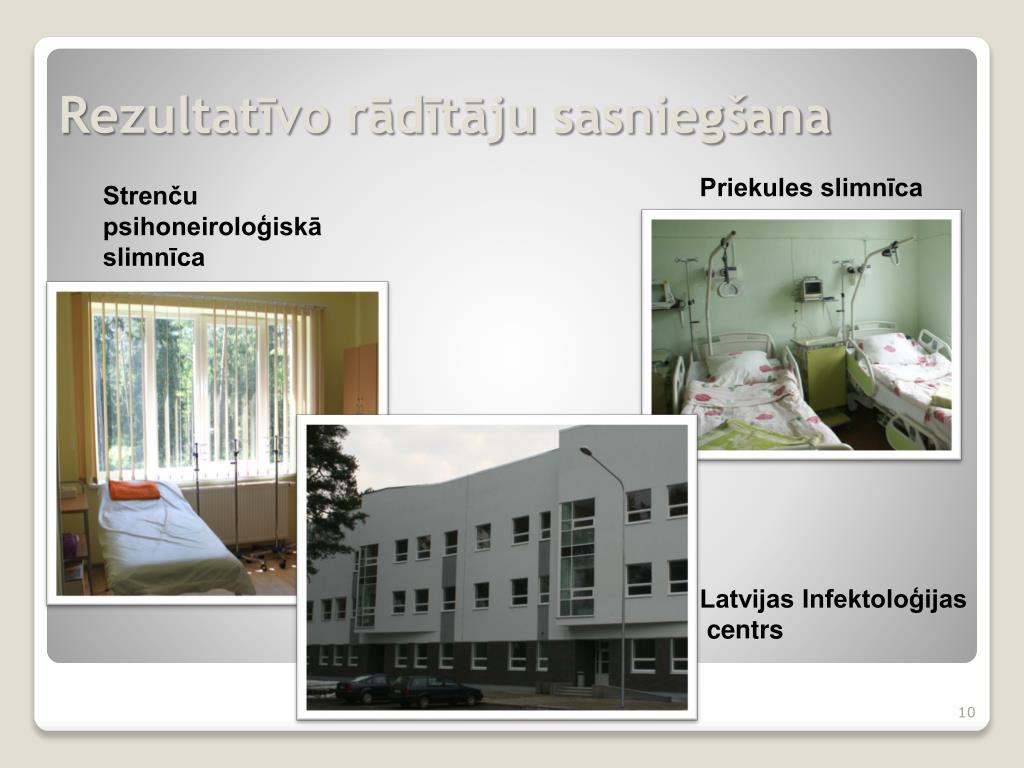 Rezultatīvo rādītāju sasniegšana

Strenču psihoneiroloģiskā slimnīca

Priekules slimnīca

Latvijas Infektoloģijas centrs

10